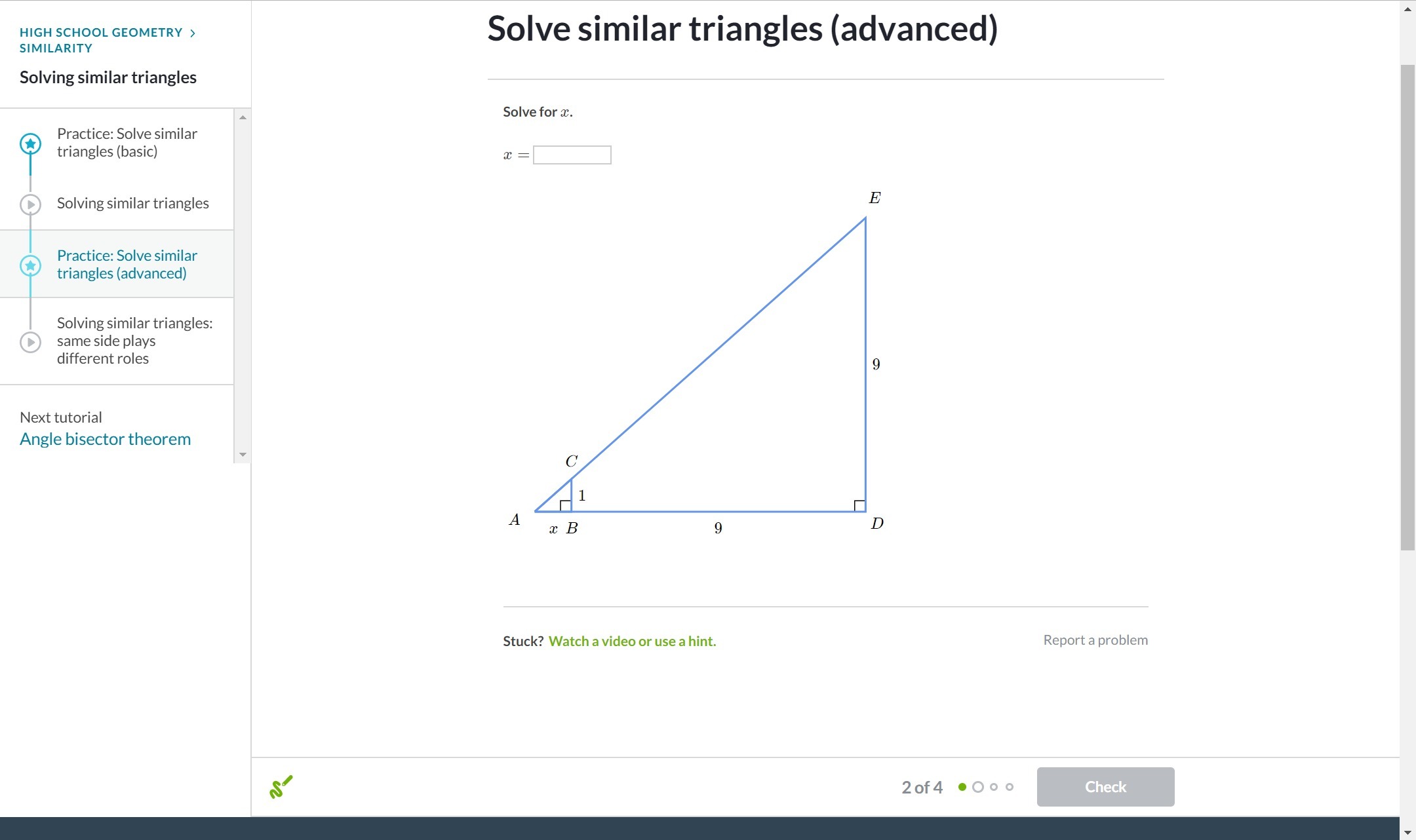 HIGH SCHOOL GEOMETRY >
SIMILARITY

Solving similar triangles

Practice: Solve similar triangles (basic)

Solving similar triangles

Practice: Solve similar triangles (advanced)

Solving similar triangles: same side plays different roles

Next tutorial
Angle bisector theorem

Solve similar triangles (advanced)

Solve for $x$.

$x =$

$E$

$9$

$C$

$1$

$A$

$x$ $B$

$9$

$D$

Stuck? Watch a video or use a hint.

Report a problem

2 of 4

Check